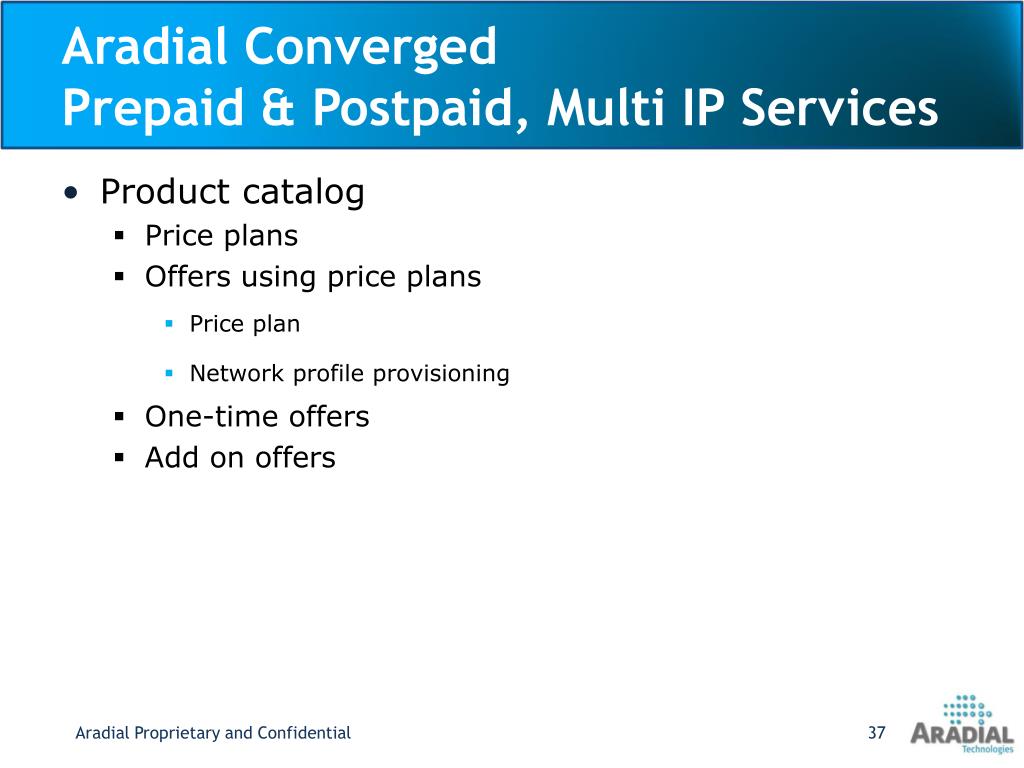 Aradial Converged
Prepaid & Postpaid, Multi IP Services

• Product catalog
 ▪ Price plans
 ▪ Offers using price plans
  ▪ Price plan
  ▪ Network profile provisioning
 ▪ One-time offers
 ▪ Add on offers

Aradial Proprietary and Confidential

37

ARADIAL
Technologies